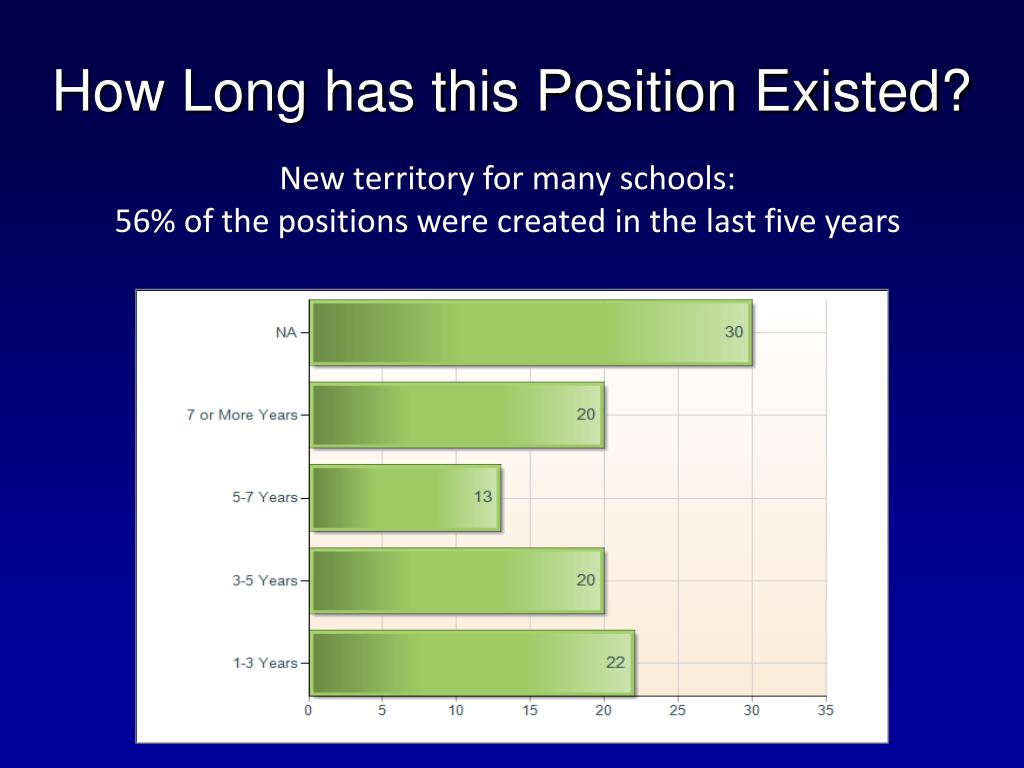 How Long has this Position Existed?

New territory for many schools:
56% of the positions were created in the last five years

NA 30
7 or More Years 20
5-7 Years 13
3-5 Years 20
1-3 Years 22

0 5 10 15 20 25 30 35